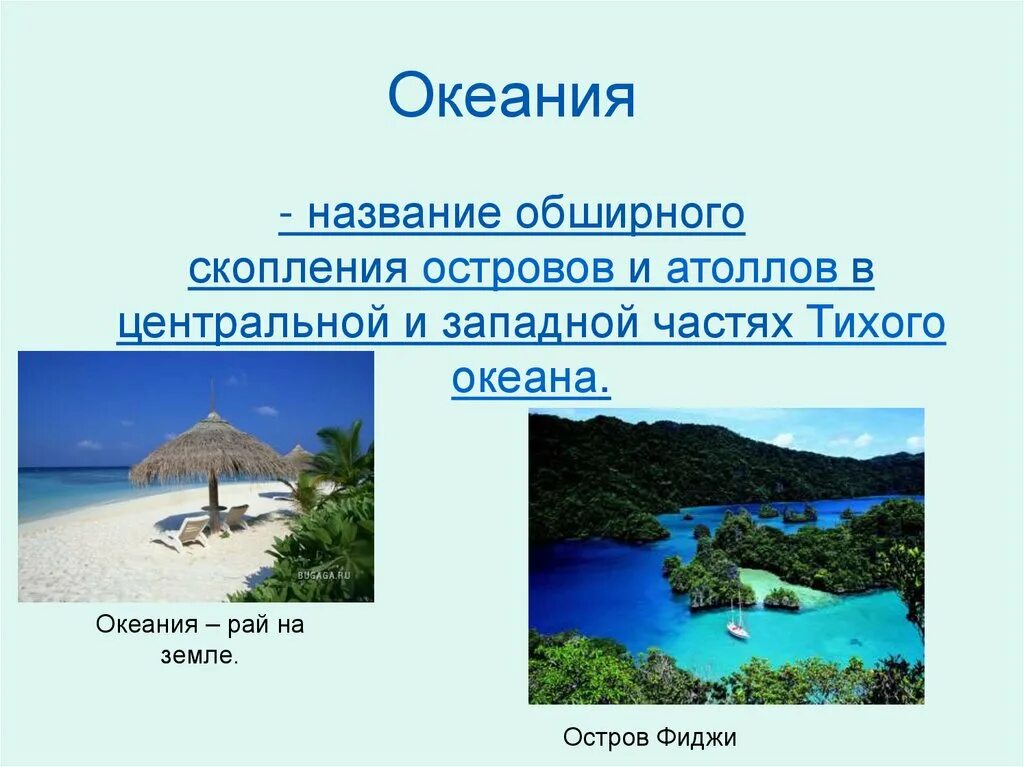 Океания

- название обширного скопления островов и атоллов в центральной и западной частях Тихого океана.

BUGAGA.RU

Океания – рай на земле.

Остров Фиджи